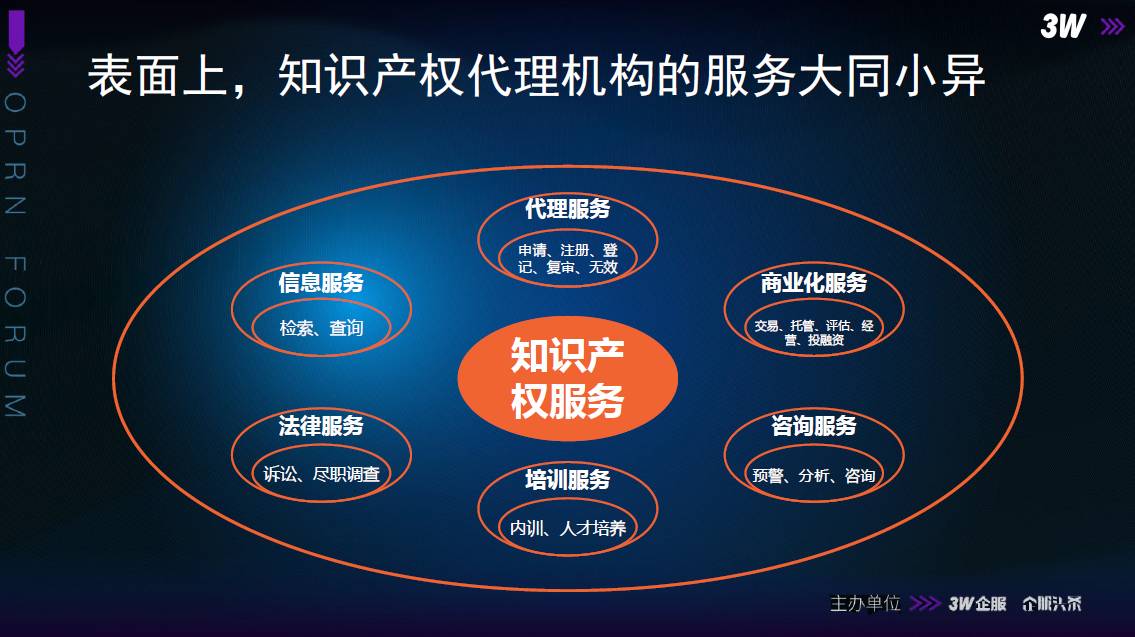 3W

OPRN FORUM

表面上，知识产权代理机构的服务大同小异

代理服务
申请、注册、登记、复审、无效

信息服务
检索、查询

商业化服务
交易、托管、评估、经营、投融资

知识产权服务

法律服务
诉讼、尽职调查

咨询服务
预警、分析、咨询

培训服务
内训、人才培养

主办单位 3W企服 企服头条